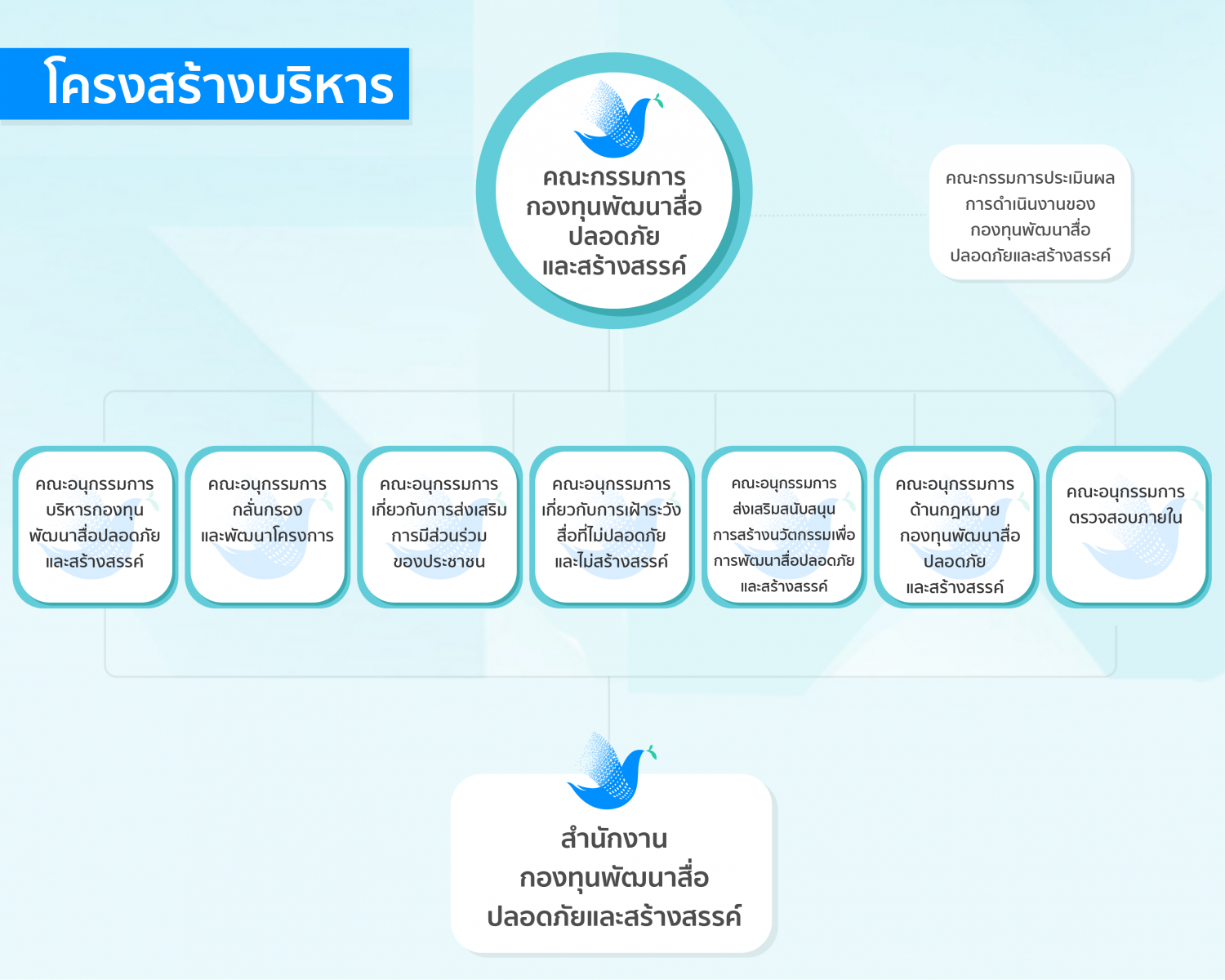 โครงสร้างบริหาร

คณะกรรมการ
กองทุนพัฒนาสื่อ
ปลอดภัย
และสร้างสรรค์

คณะกรรมการประเมินผล
การดำเนินงานของ
กองทุนพัฒนาสื่อ
ปลอดภัยและสร้างสรรค์

คณะอนุกรรมการ
บริหารกองทุน
พัฒนาสื่อปลอดภัย
และสร้างสรรค์

คณะอนุกรรมการ
กลั่นกรอง
และพัฒนาโครงการ

คณะอนุกรรมการ
เกี่ยวกับการส่งเสริม
การมีส่วนร่วม
ของประชาชน

คณะอนุกรรมการ
เกี่ยวกับการเฝ้าระวัง
สื่อที่ไม่ปลอดภัย
และไม่สร้างสรรค์

คณะอนุกรรมการ
ส่งเสริมสนับสนุน
การสร้างนวัตกรรมเพื่อ
การพัฒนาสื่อปลอดภัย
และสร้างสรรค์

คณะอนุกรรมการ
ด้านกฎหมาย
กองทุนพัฒนาสื่อ
ปลอดภัย
และสร้างสรรค์

คณะอนุกรรมการ
ตรวจสอบภายใน

สำนักงาน
กองทุนพัฒนาสื่อ
ปลอดภัยและสร้างสรรค์